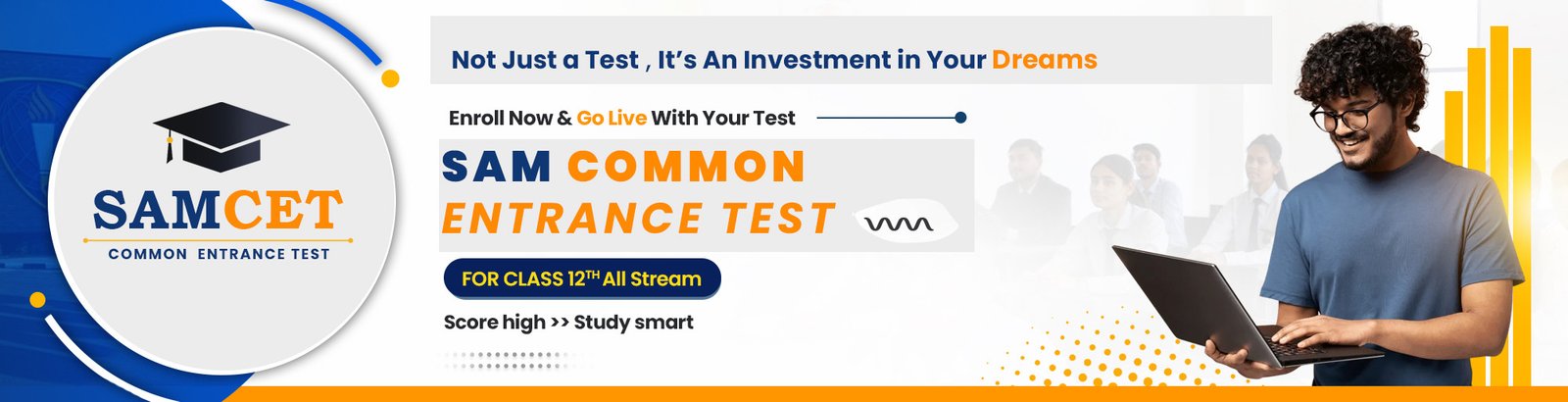 SAMCET
COMMON ENTRANCE TEST

Not Just a Test , It's An Investment in Your Dreams

Enroll Now & Go Live With Your Test

SAM COMMON
ENTRANCE TEST

FOR CLASS 12$^{TH}$ All Stream

Score high >> Study smart